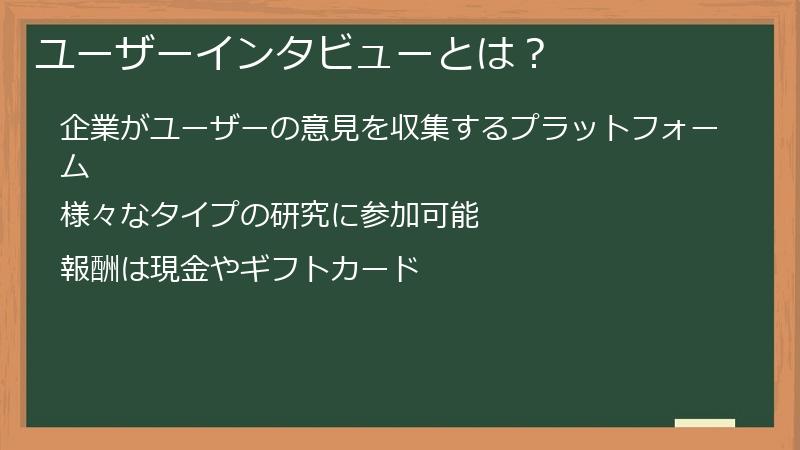 ユーザーインタビューとは？

企業がユーザーの意見を収集するプラットフォーム

様々なタイプの研究に参加可能

報酬は現金やギフトカード